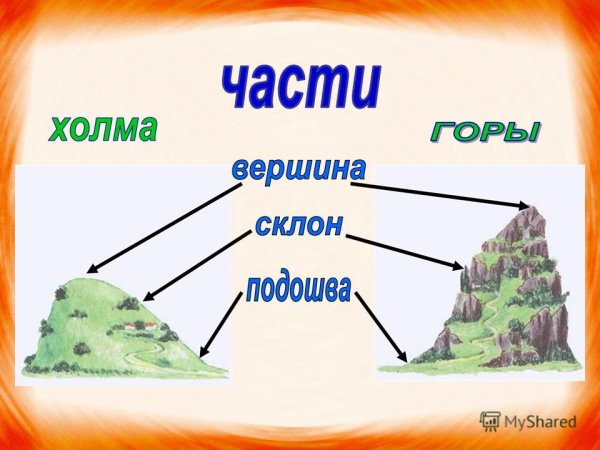 части
холма
горы
вершина
склон
подошва
MyShared